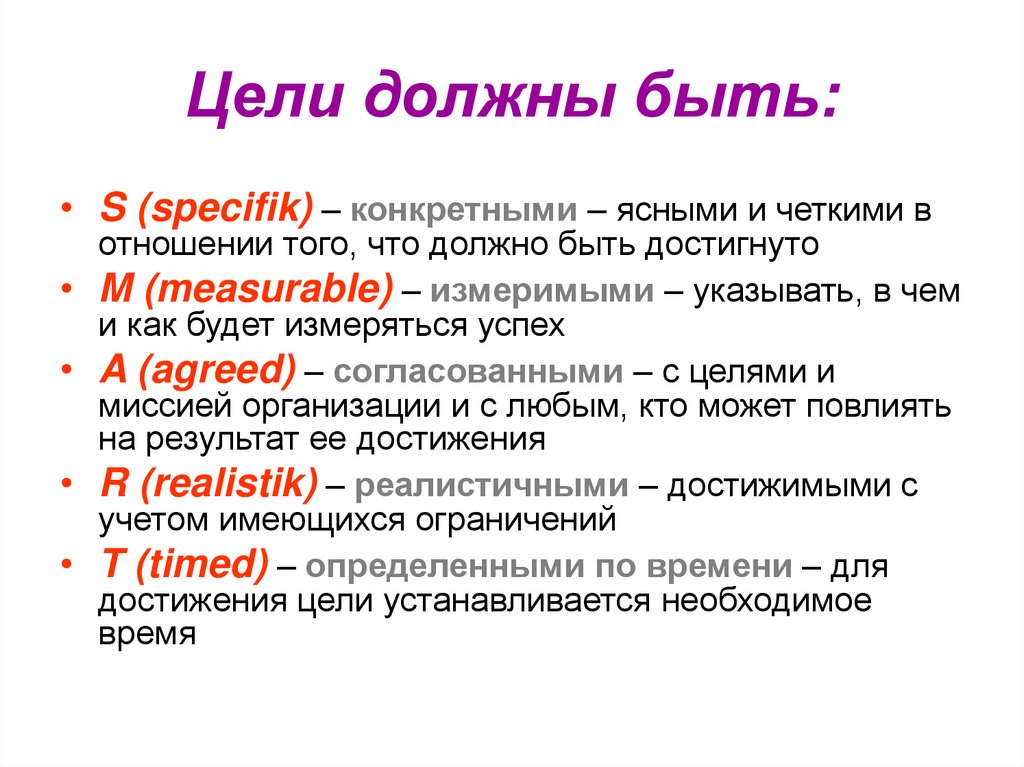 Цели должны быть:

• S (specifik) – конкретными – ясными и четкими в отношении того, что должно быть достигнуто
• M (measurable) – измеримыми – указывать, в чем и как будет измеряться успех
• A (agreed) – согласованными – с целями и миссией организации и с любым, кто может повлиять на результат ее достижения
• R (realistik) – реалистичными – достижимыми с учетом имеющихся ограничений
• T (timed) – определенными по времени – для достижения цели устанавливается необходимое время